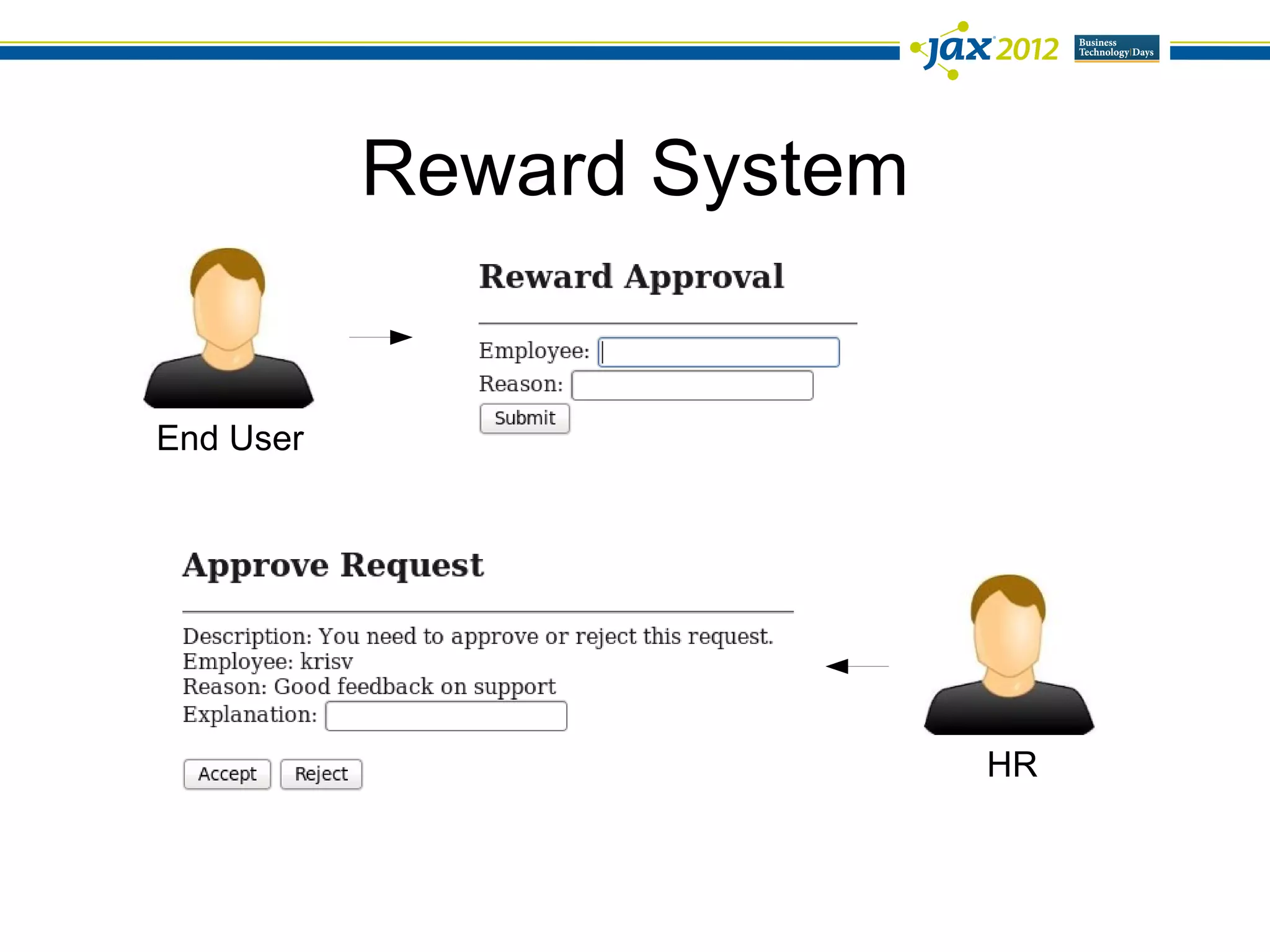 jax 2012 Business Technology Days

Reward System

End User

Reward Approval

Employee:
Reason:
Submit

Approve Request

Description: You need to approve or reject this request.
Employee: krisv
Reason: Good feedback on support
Explanation:

Accept Reject

HR